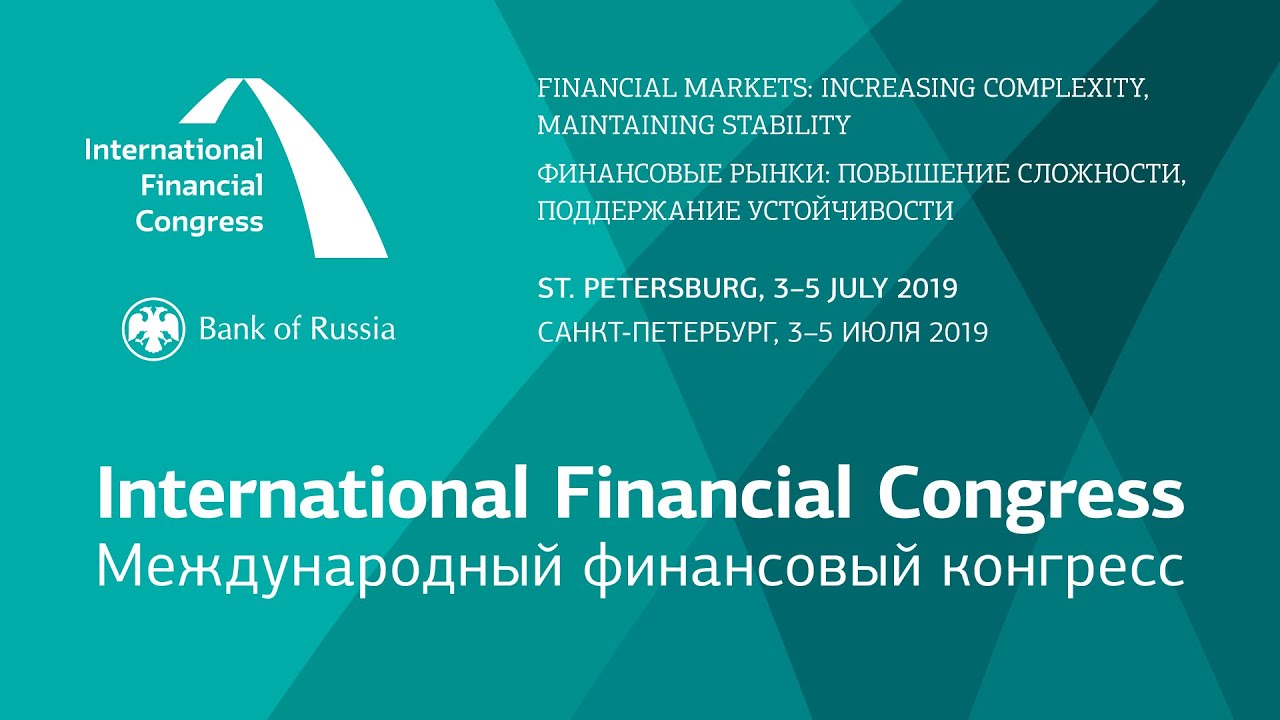 International Financial Congress

Bank of Russia

FINANCIAL MARKETS: INCREASING COMPLEXITY, MAINTAINING STABILITY

ФИНАНСОВЫЕ РЫНКИ: ПОВЫШЕНИЕ СЛОЖНОСТИ, ПОДДЕРЖАНИЕ УСТОЙЧИВОСТИ

ST. PETERSBURG, 3–5 JULY 2019

САНКТ-ПЕТЕРБУРГ, 3–5 ИЮЛЯ 2019

International Financial Congress
Международный финансовый конгресс